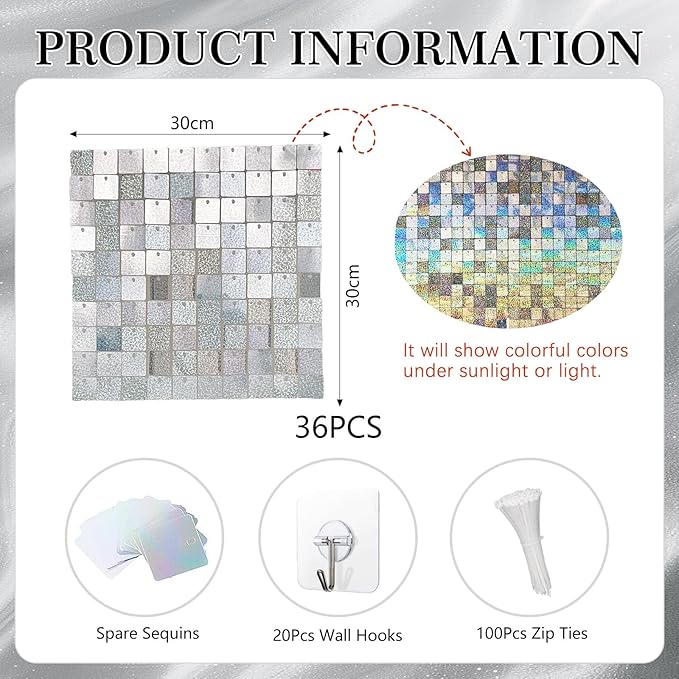 PRODUCT INFORMATION

30cm

30cm

It will show colorful colors under sunlight or light.

36PCS

Spare Sequins

20Pcs Wall Hooks

100Pcs Zip Ties